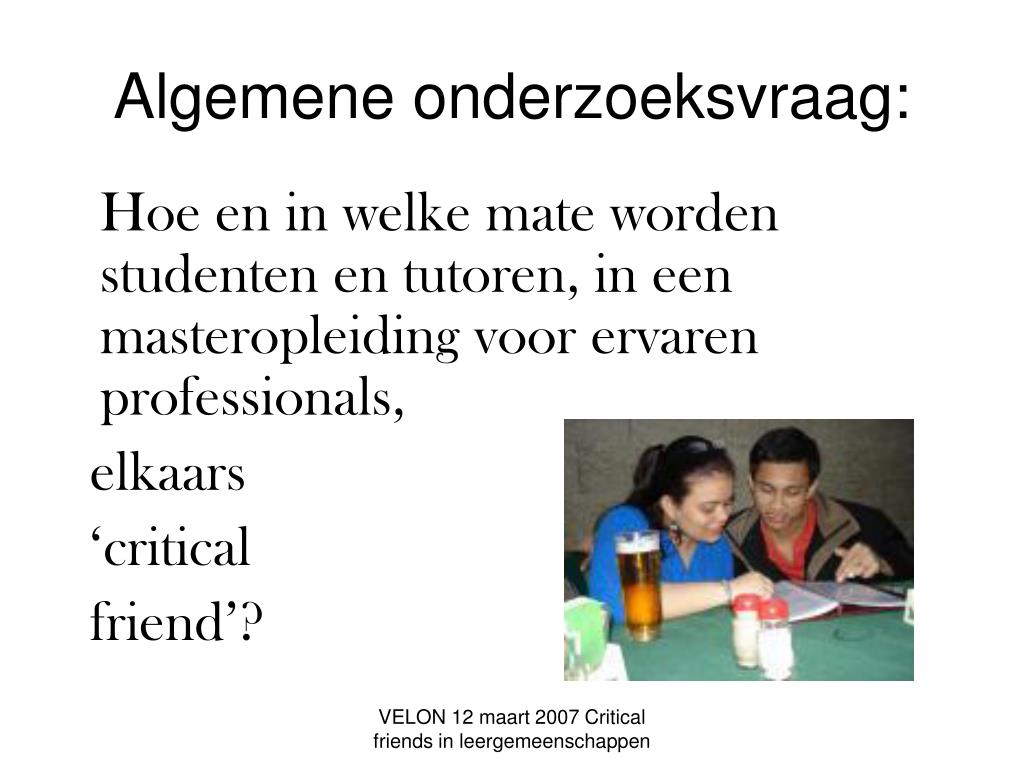 Algemene onderzoeksvraag:

Hoe en in welke mate worden studenten en tutoren, in een masteropleiding voor ervaren professionals,

elkaars

‘critical

friend’?

VELON 12 maart 2007 Critical friends in leergemeenschappen